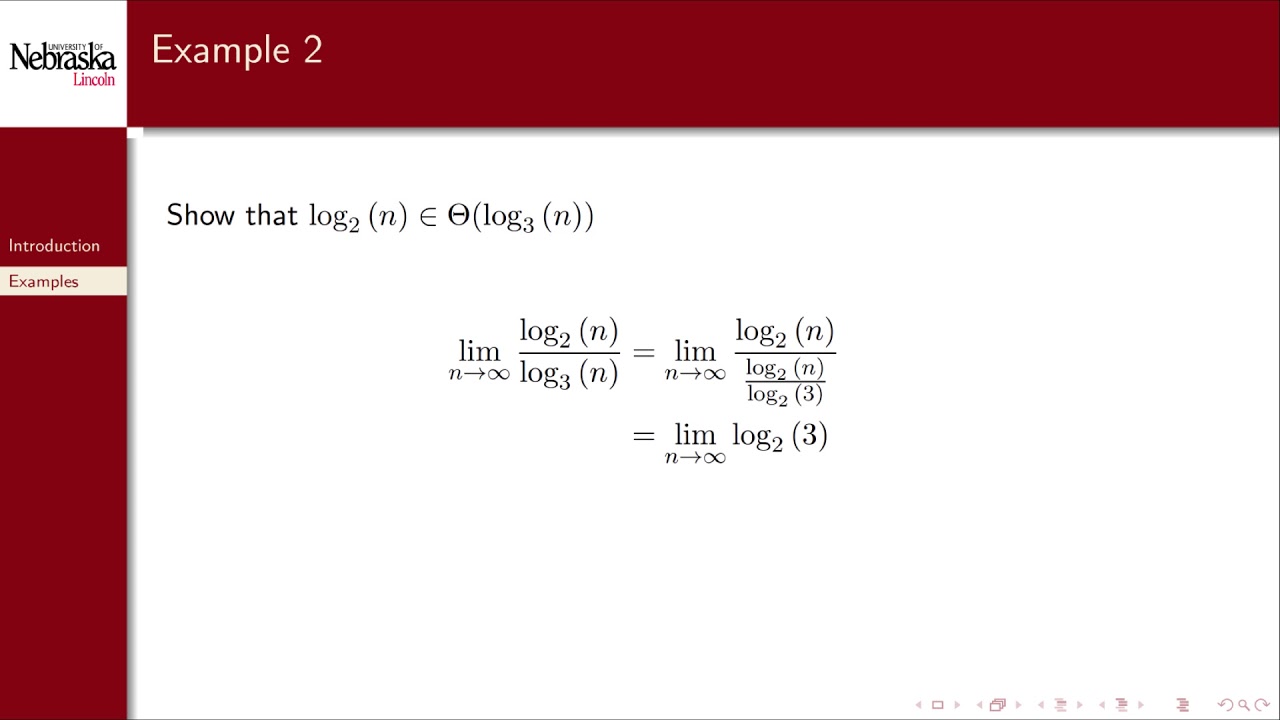 UNIVERSITY OF Nebraska Lincoln

Example 2

Introduction

Examples

Show that $\log_2(n) \in \Theta(\log_3(n))$

$\lim_{n\to\infty} \frac{\log_2(n)}{\log_3(n)} = \lim_{n\to\infty} \frac{\log_2(n)}{\frac{\log_2(n)}{\log_2(3)}}$

$= \lim_{n\to\infty} \log_2(3)$